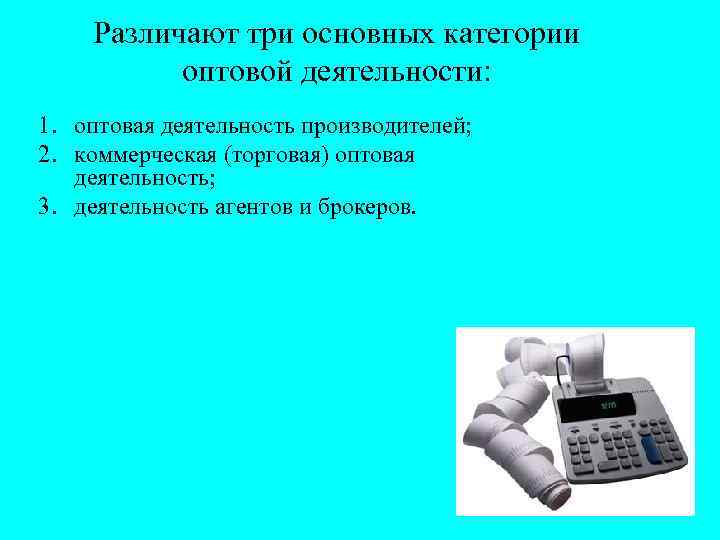 Различают три основных категории оптовой деятельности:

1. оптовая деятельность производителей;
2. коммерческая (торговая) оптовая деятельность;
3. деятельность агентов и брокеров.